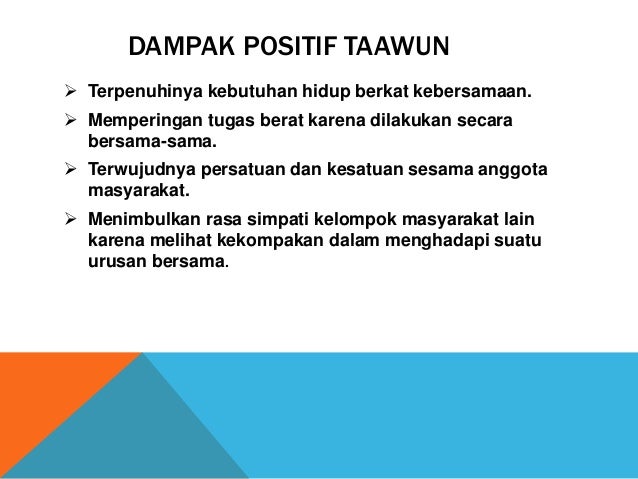 DAMPAK POSITIF TAAWUN

➢ Terpenuhinya kebutuhan hidup berkat kebersamaan.

➢ Memperingan tugas berat karena dilakukan secara bersama-sama.

➢ Terwujudnya persatuan dan kesatuan sesama anggota masyarakat.

➢ Menimbulkan rasa simpati kelompok masyarakat lain karena melihat kekompakan dalam menghadapi suatu urusan bersama.